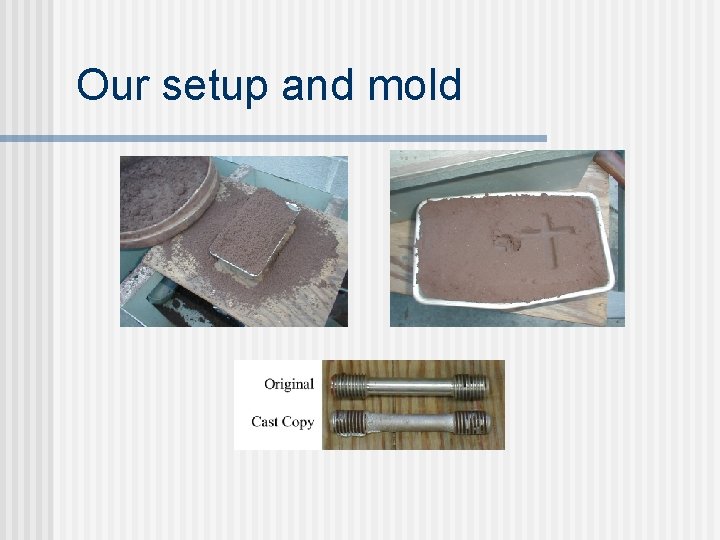 Our setup and mold

Original

Cast Copy